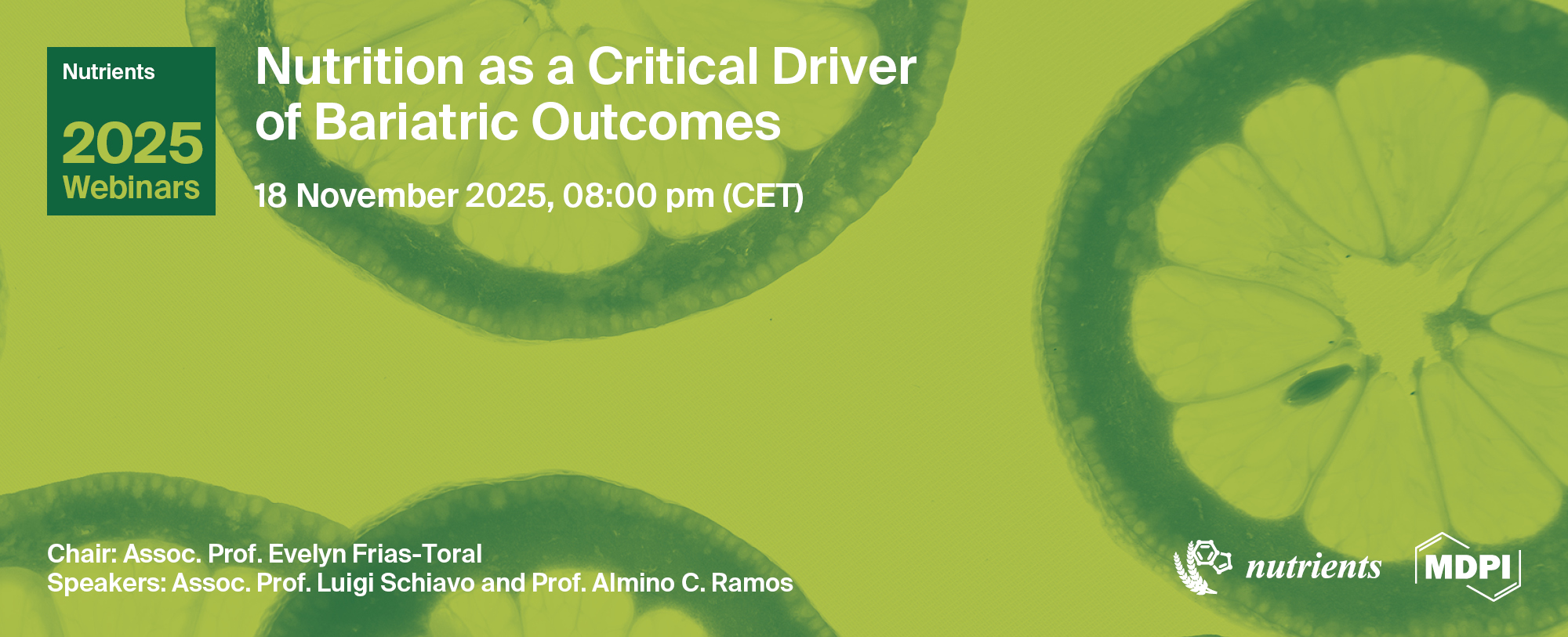 Nutrients

2025
Webinars

Nutrition as a Critical Driver of Bariatric Outcomes

18 November 2025, 08:00 pm (CET)

Chair: Assoc. Prof. Evelyn Frias-Toral
Speakers: Assoc. Prof. Luigi Schiavo and Prof. Almino C. Ramos

nutrients

MDPI